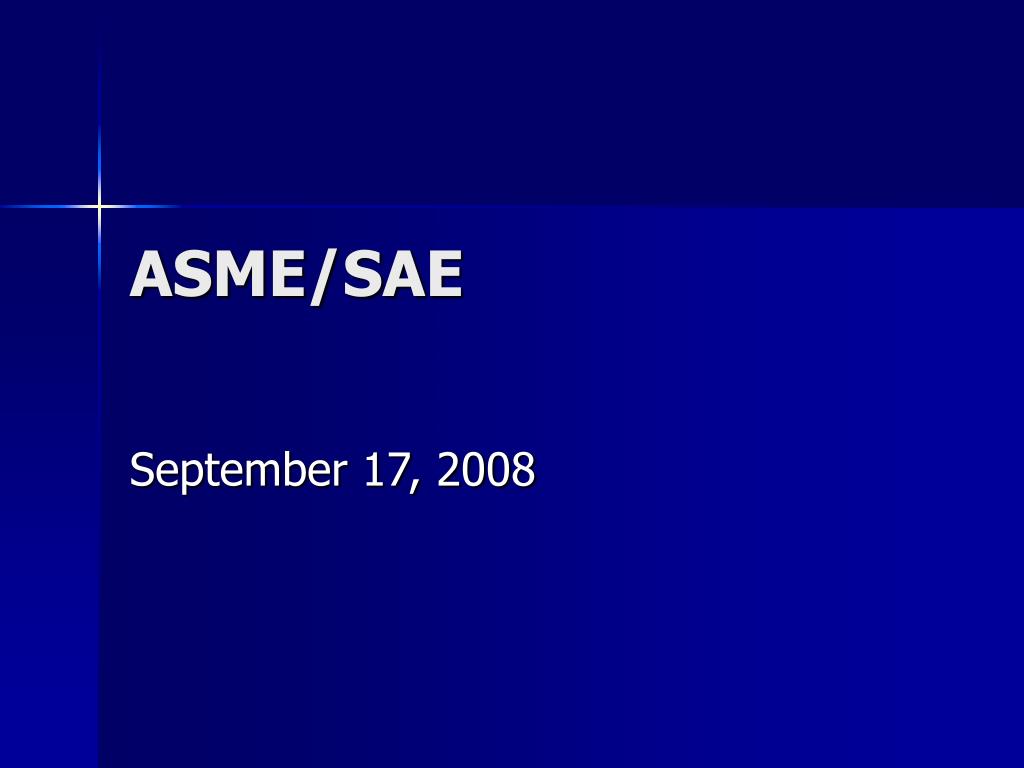 ASME/SAE

September 17, 2008